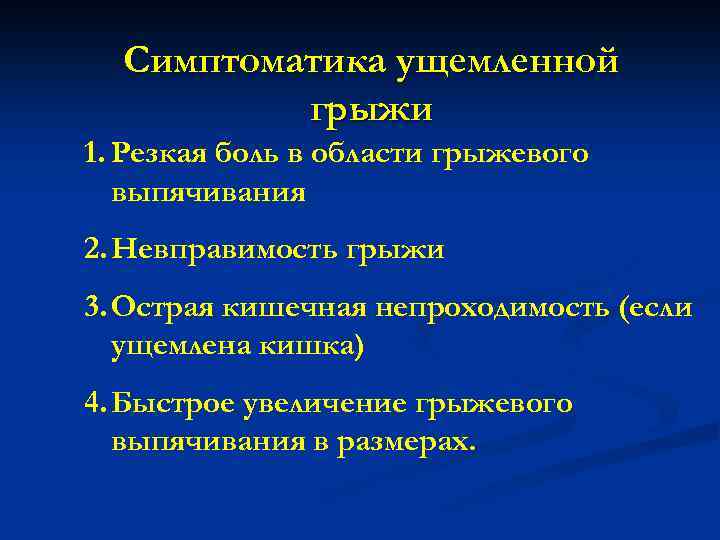 Симптоматика ущемленной грыжи

1. Резкая боль в области грыжевого выпячивания

2. Невправимость грыжи

3. Острая кишечная непроходимость (если ущемлена кишка)

4. Быстрое увеличение грыжевого выпячивания в размерах.